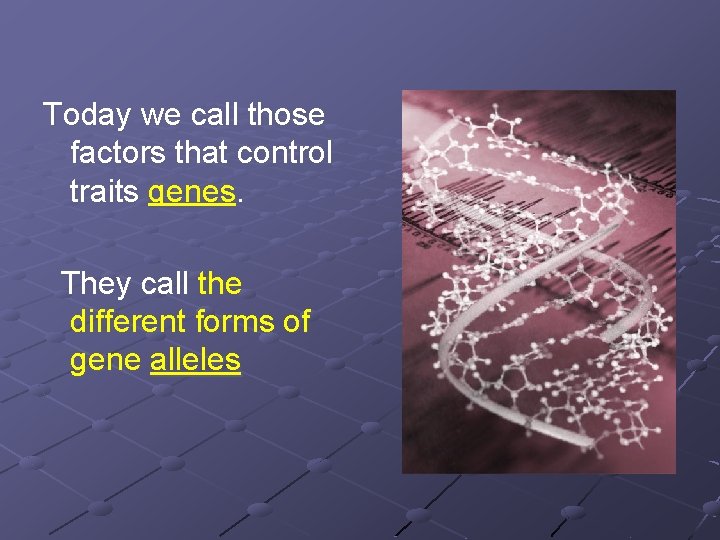 Today we call those factors that control traits genes.

They call the different forms of gene alleles